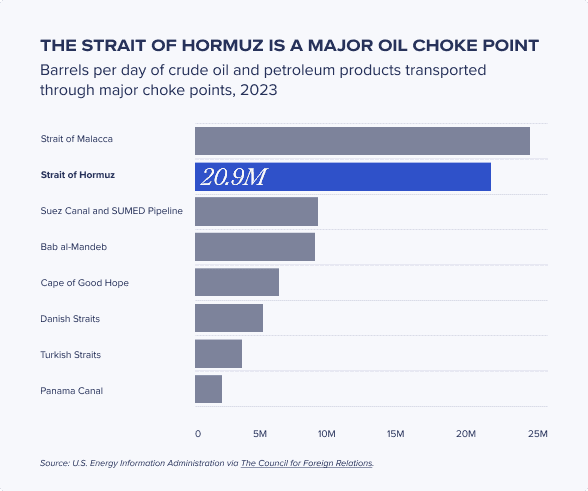 THE STRAIT OF HORMUZ IS A MAJOR OIL CHOKE POINT

Barrels per day of crude oil and petroleum products transported through major choke points, 2023

Strait of Malacca
Strait of Hormuz 20.9M
Suez Canal and SUMED Pipeline
Bab al-Mandeb
Cape of Good Hope
Danish Straits
Turkish Straits
Panama Canal

0 5M 10M 15M 20M 25M

Source: U.S. Energy Information Administration via The Council for Foreign Relations.